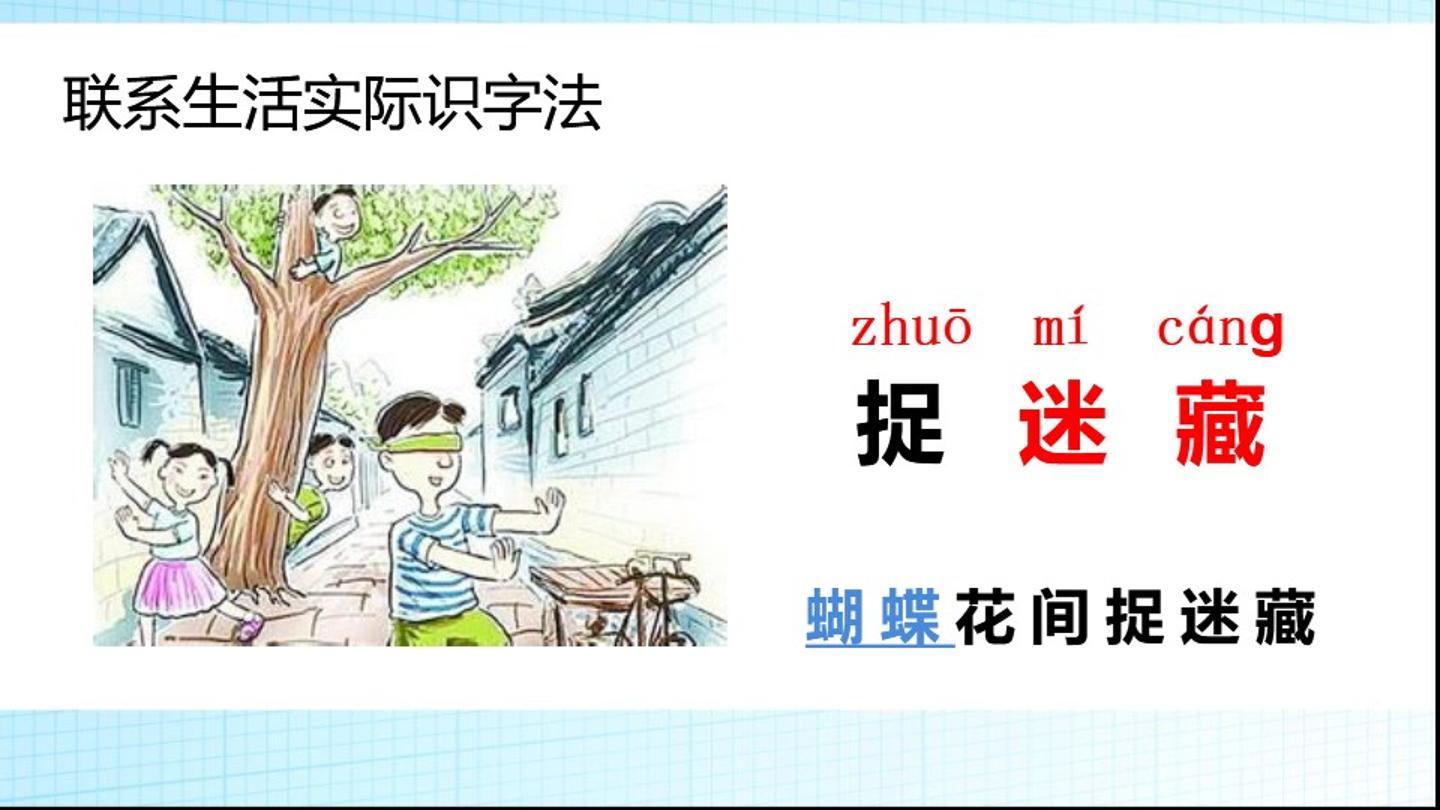 联系生活实际识字法

zhuō mí cáng
捉 迷 藏

蝴蝶花间捉迷藏